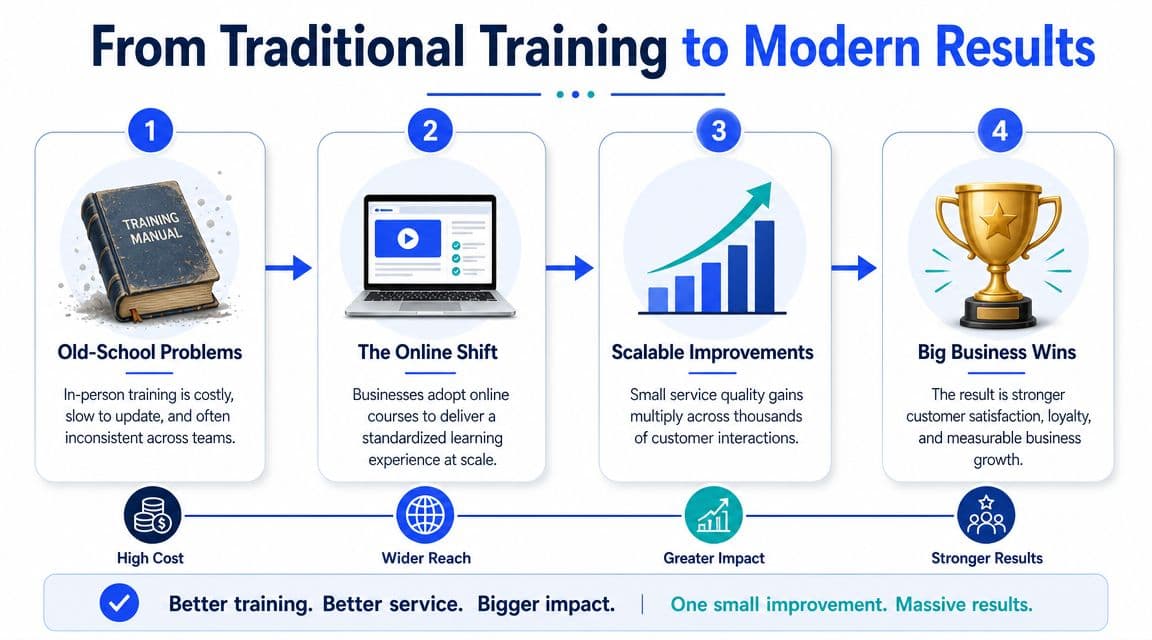 From Traditional Training to Modern Results

1

TRAINING MANUAL

Old-School Problems

In-person training is costly, slow to update, and often inconsistent across teams.

2

The Online Shift

Businesses adopt online courses to deliver a standardized learning experience at scale.

3

Scalable Improvements

Small service quality gains multiply across thousands of customer interactions.

4

Big Business Wins

The result is stronger customer satisfaction, loyalty, and measurable business growth.

High Cost

Wider Reach

Greater Impact

Stronger Results

Better training. Better service. Bigger impact. | One small improvement. Massive results.